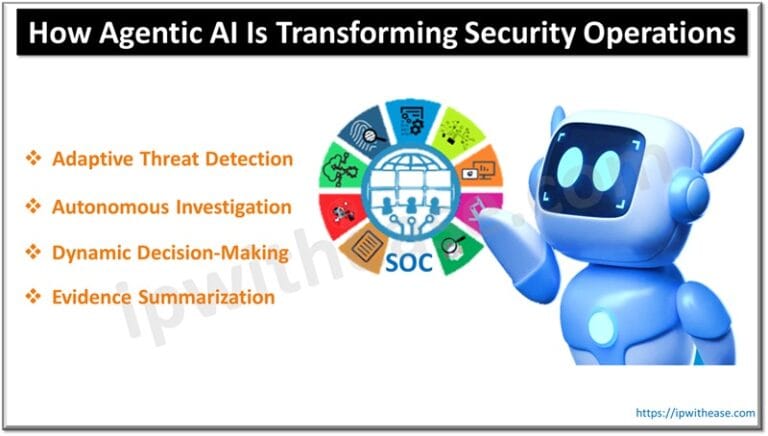 How Agentic AI Is Transforming Security Operations

❖ Adaptive Threat Detection

❖ Autonomous Investigation

❖ Dynamic Decision-Making

❖ Evidence Summarization

SOC

ipwithease.com

https://ipwithease.com